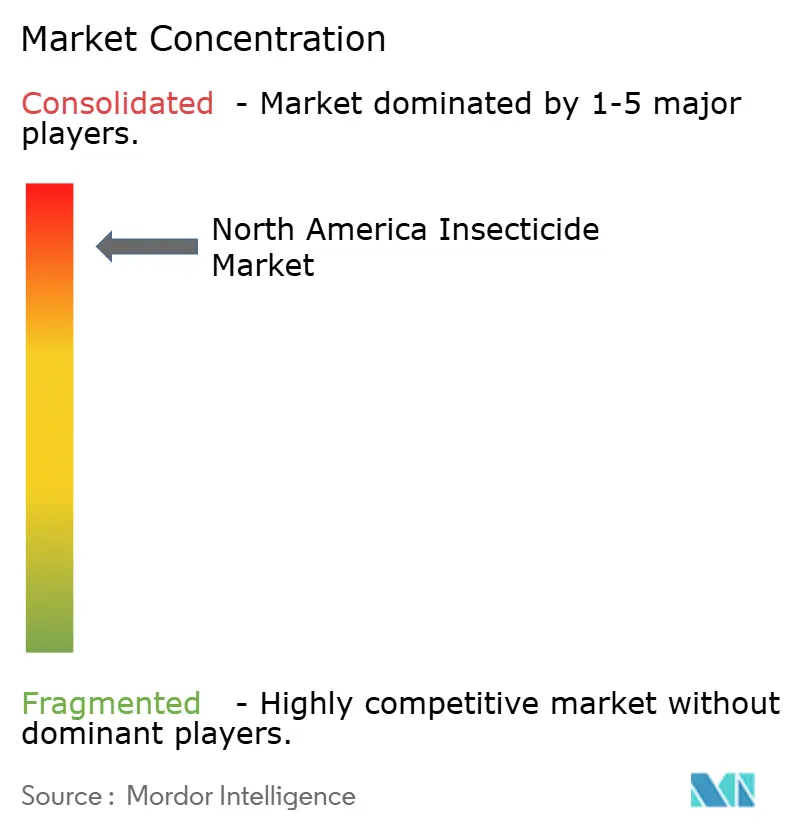 Market Concentration

Consolidated - Market dominated by 1-5 major players.

North America Insecticide Market

Fragmented - Highly competitive market without dominant players.

Source : Mordor Intelligence